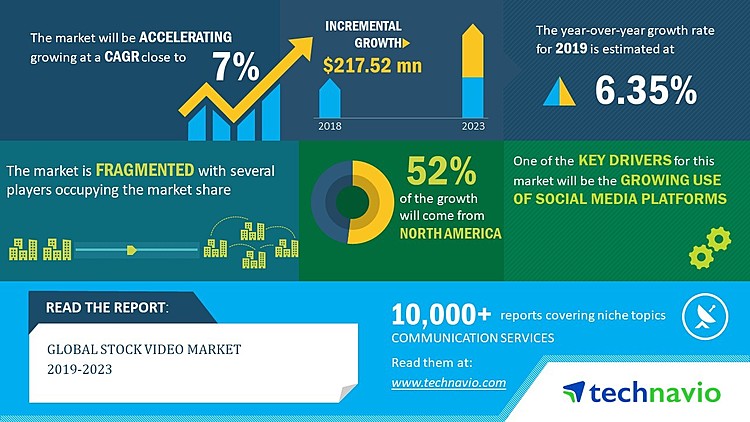 The market will be ACCELERATING growing at a CAGR close to 7%

INCREMENTAL GROWTH
$217.52 mn
2018
2023

The year-over-year growth rate for 2019 is estimated at
6.35%

The market is FRAGMENTED with several players occupying the market share

52%
of the growth will come from NORTH AMERICA

One of the KEY DRIVERS for this market will be the GROWING USE OF SOCIAL MEDIA PLATFORMS

READ THE REPORT:
GLOBAL STOCK VIDEO MARKET
2019-2023

10,000+ reports covering niche topics
COMMUNICATION SERVICES
Read them at:
www.technavio.com

technavio